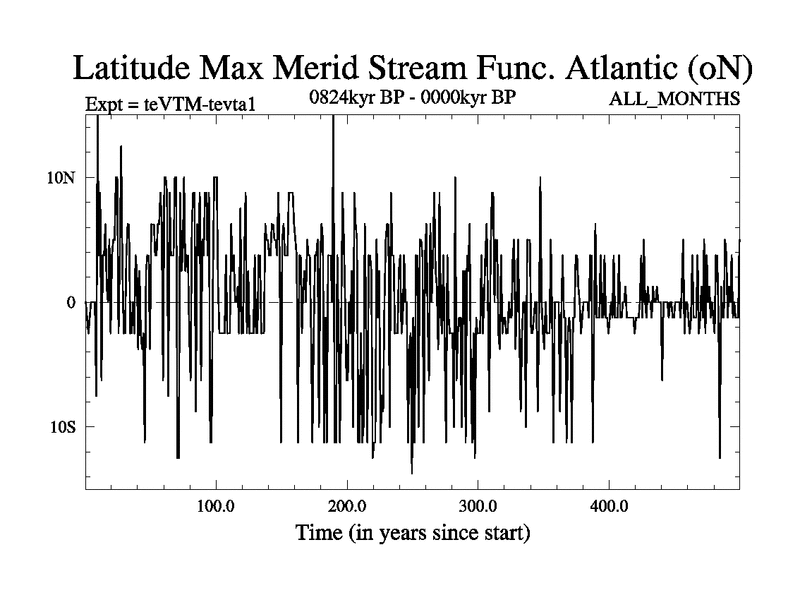 Latitude Max Merid Stream Func. Atlantic (oN)

Expt = teVTM-tevta1

0824kyr BP - 0000kyr BP

ALL_MONTHS

10N

0

10S

100.0

200.0

300.0

400.0

Time (in years since start)